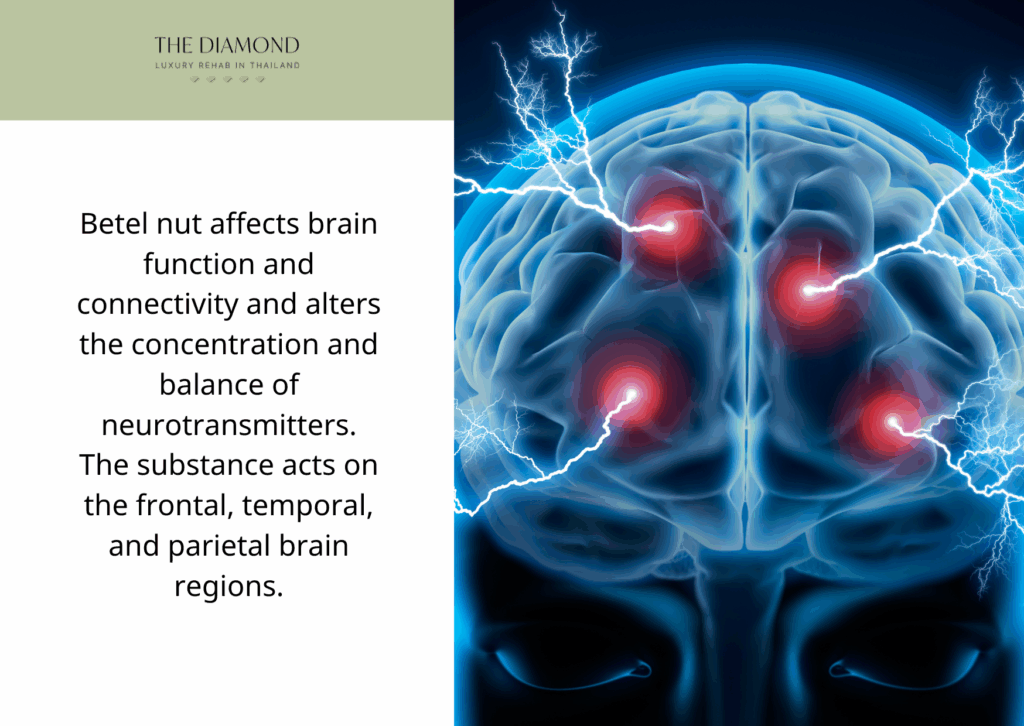 THE DIAMOND
LUXURY REHAB IN THAILAND

Betel nut affects brain function and connectivity and alters the concentration and balance of neurotransmitters. The substance acts on the frontal, temporal, and parietal brain regions.